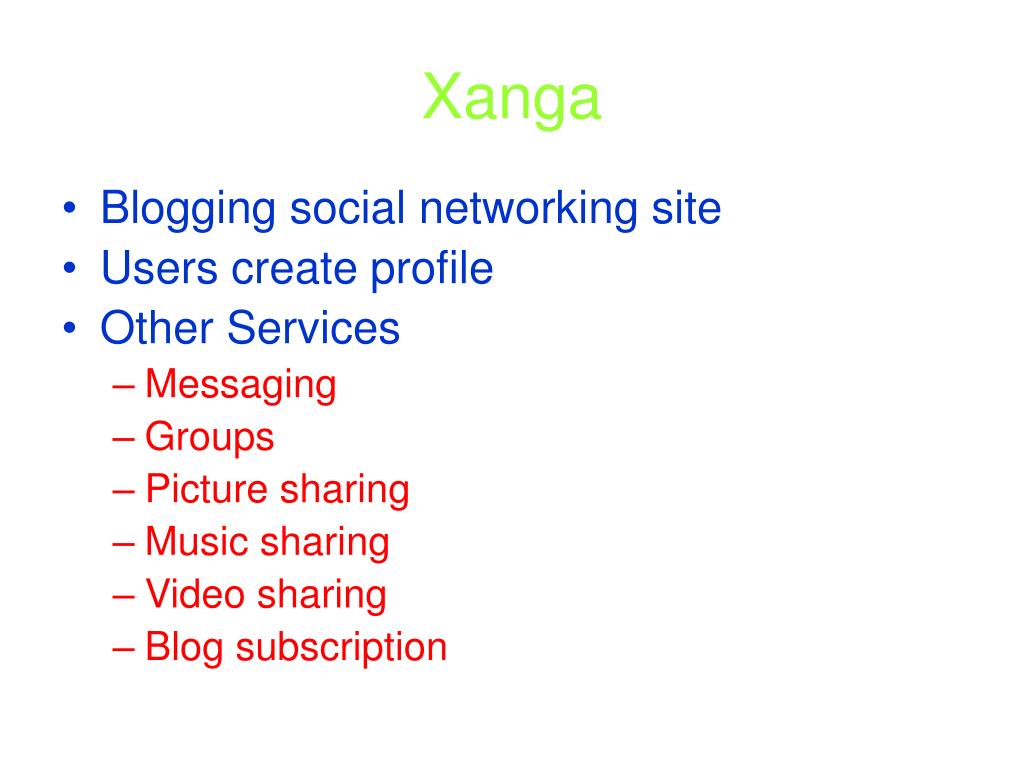 Xanga

• Blogging social networking site
• Users create profile
• Other Services
– Messaging
– Groups
– Picture sharing
– Music sharing
– Video sharing
– Blog subscription